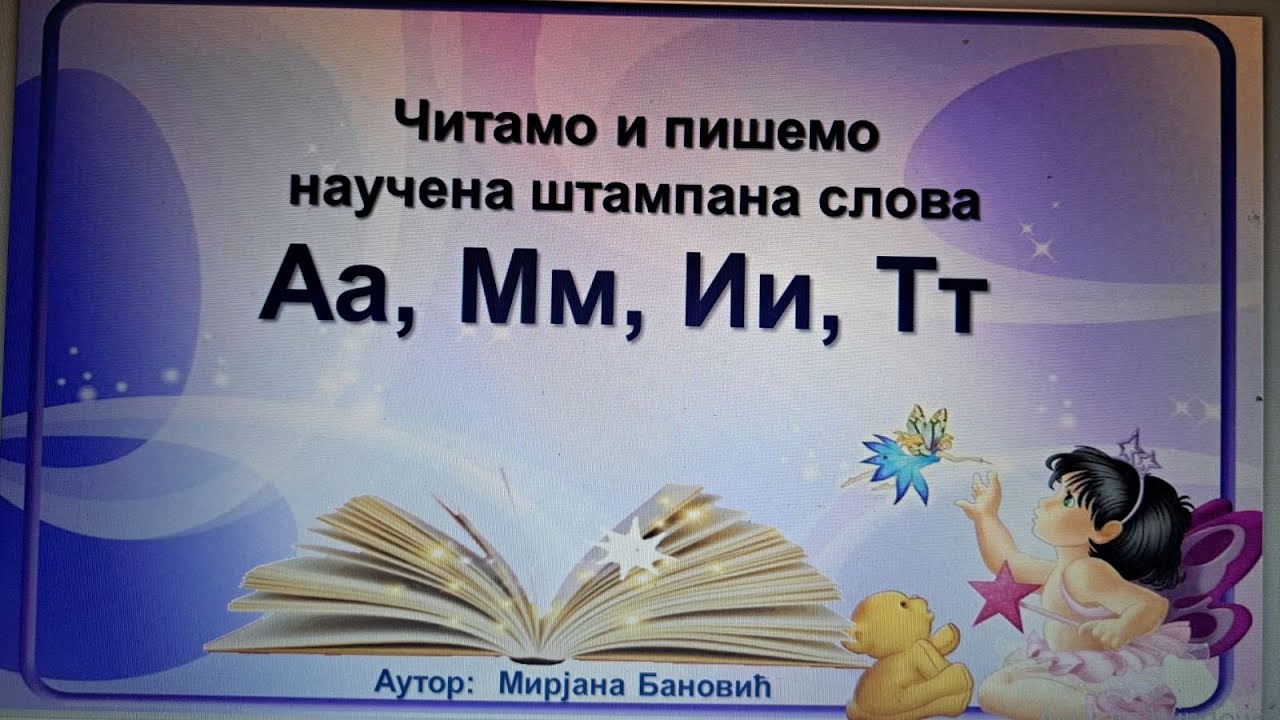 Читамо и пишемо научена штампана слова

Аа, Мм, Ии, Тт

Аутор: Мирјана Бановић